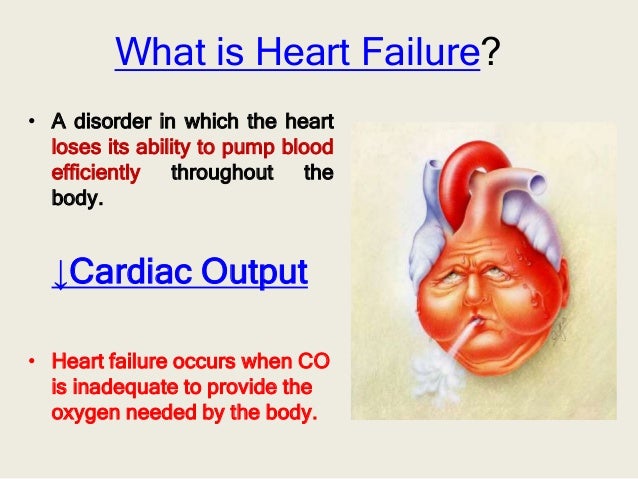 What is Heart Failure?

• A disorder in which the heart loses its ability to pump blood efficiently throughout the body.

↓Cardiac Output

• Heart failure occurs when CO is inadequate to provide the oxygen needed by the body.